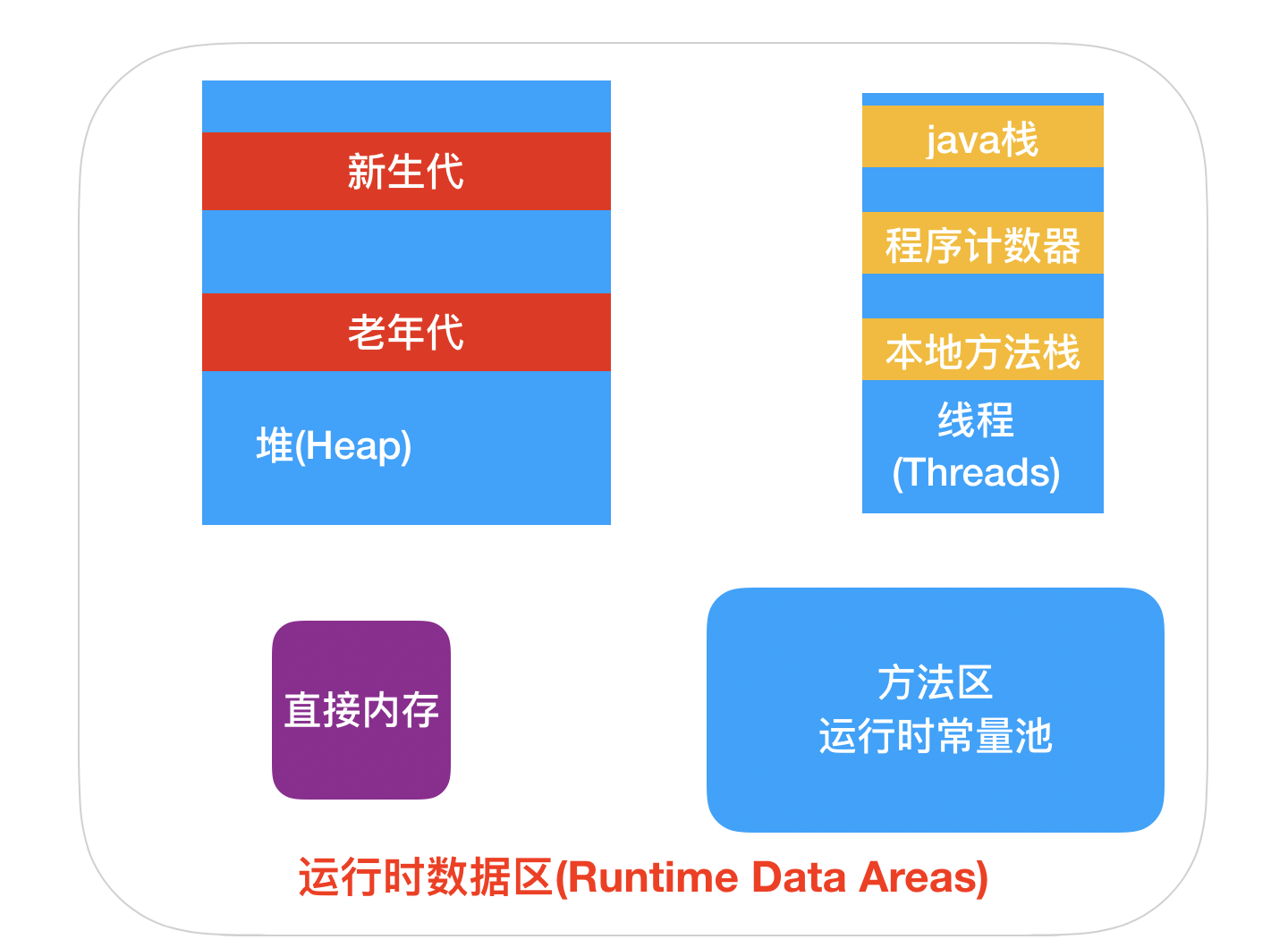 新生代

老年代

堆(Heap)

java栈

程序计数器

本地方法栈

线程
(Threads)

直接内存

方法区
运行时常量池

运行时数据区(Runtime Data Areas)